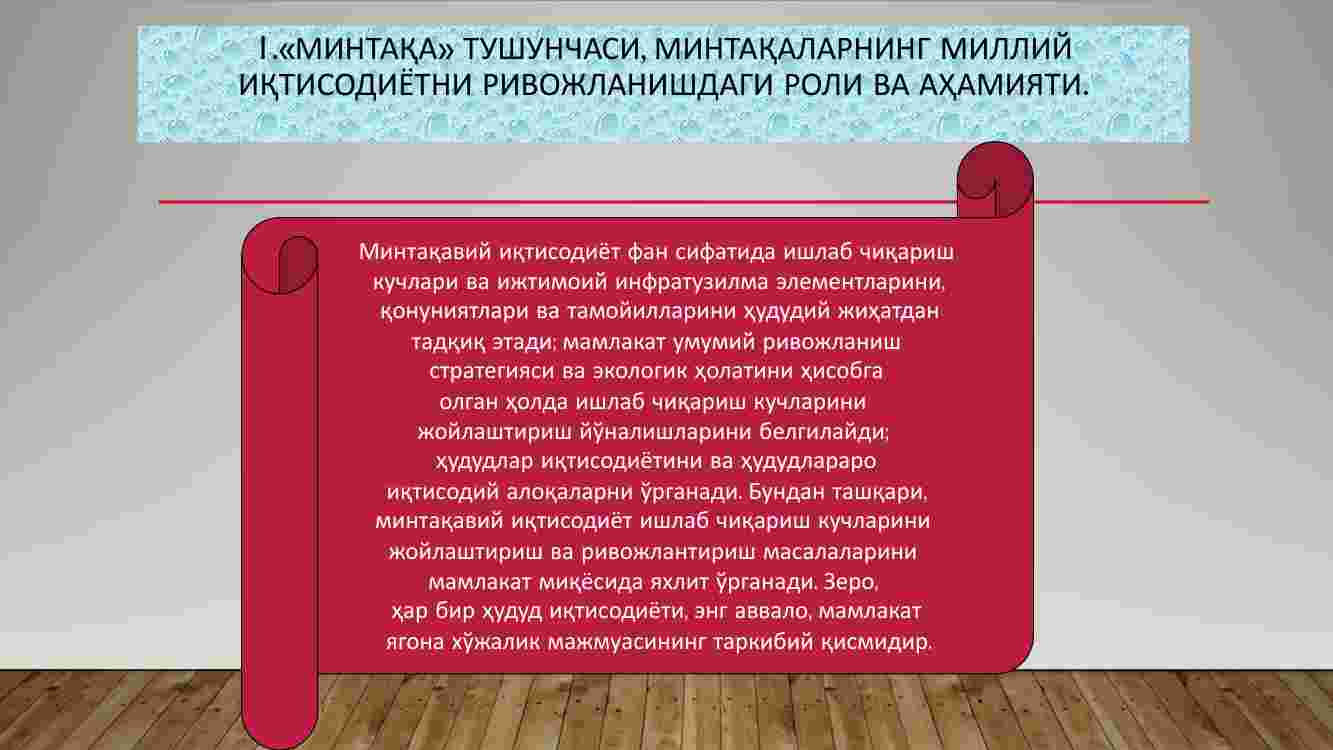 I.«МИНТАҚА» ТУШУНЧАСИ, МИНТАҚАЛАРНИНГ МИЛЛИЙ ИҚТИСОДИЁТНИ РИВОЖЛАНИШДАГИ РОЛИ ВА АҲАМИЯТИ.

Минтақавий иқтисодиёт фан сифатида ишлаб чиқариш кучлари ва ижтимоий инфратузилма элементларини, қонуниятлари ва тамойилларини ҳудудий жиҳатдан тадқиқ этади; мамлакат умумий ривожланиш стратегияси ва экологик ҳолатини ҳисобга олган ҳолда ишлаб чиқариш кучларини жойлаштириш йўналишларини белгилайди; ҳудудлар иқтисодиётини ва ҳудудлараро иқтисодий алоқаларни ўрганади. Бундан ташқари, минтақавий иқтисодиёт ишлаб чиқариш кучларини жойлаштириш ва ривожлантириш масалаларини мамлакат миқёсида яхлит ўрганади. Зеро, ҳар бир ҳудуд иқтисодиёти, энг аввало, мамлакат ягона хўжалик мажмуасининг таркибий қисмидир.